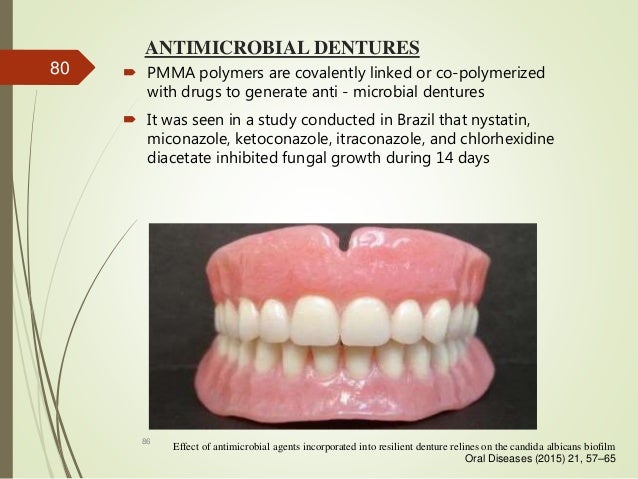 80

ANTIMICROBIAL DENTURES

PMMA polymers are covalently linked or co-polymerized with drugs to generate anti - microbial dentures

It was seen in a study conducted in Brazil that nystatin, miconazole, ketoconazole, itraconazole, and chlorhexidine diacetate inhibited fungal growth during 14 days

86

Effect of antimicrobial agents incorporated into resilient denture relines on the candida albicans biofilm
Oral Diseases (2015) 21, 57–65